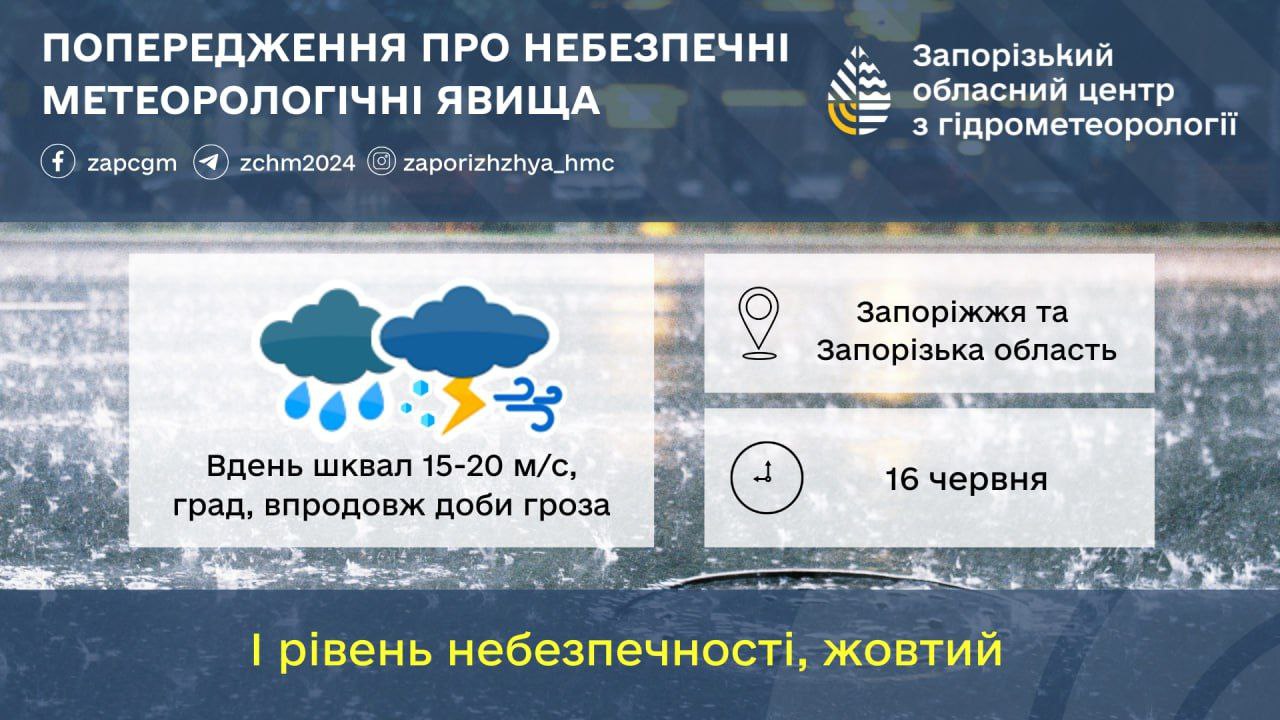 ПОПЕРЕДЖЕННЯ ПРО НЕБЕЗПЕЧНІ МЕТЕОРОЛОГІЧНІ ЯВИЩА

zapcgm zchm2024 zaporizhzhya_hmc

Запорізький обласний центр з гідрометеорології

Вдень шквал 15-20 м/с, град, впродовж доби гроза

Запоріжжя та Запорізька область

16 червня

I рівень небезпечності, жовтий